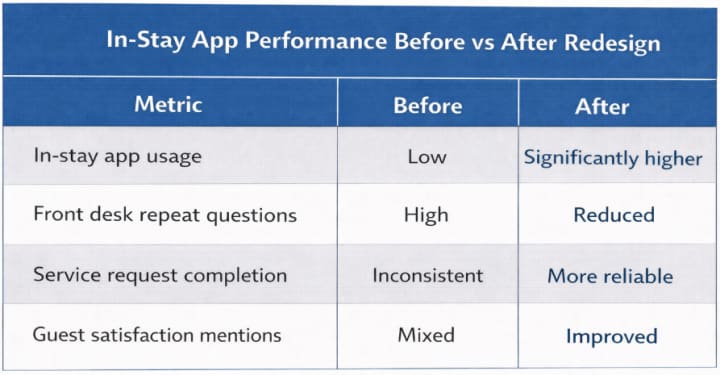 In-Stay App Performance Before vs After Redesign

| Metric | Before | After |
|---|---|---|
| In-stay app usage | Low | Significantly higher |
| Front desk repeat questions | High | Reduced |
| Service request completion | Inconsistent | More reliable |
| Guest satisfaction mentions | Mixed | Improved |